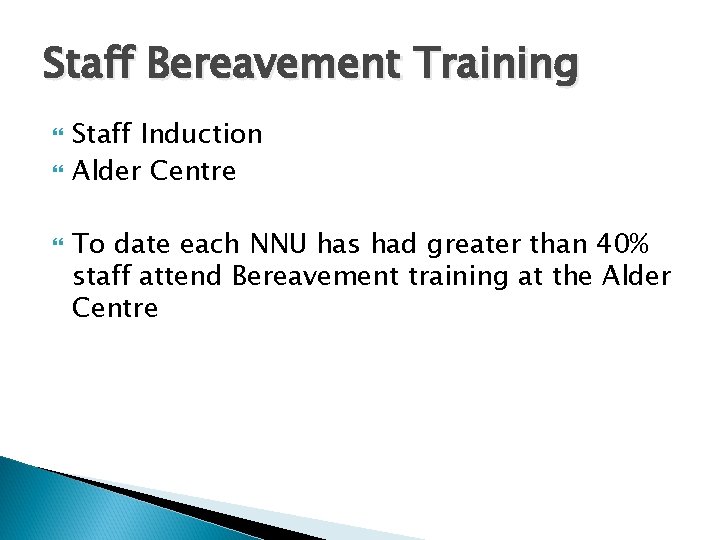 Staff Bereavement Training

Staff Induction

Alder Centre

To date each NNU has had greater than 40% staff attend Bereavement training at the Alder Centre